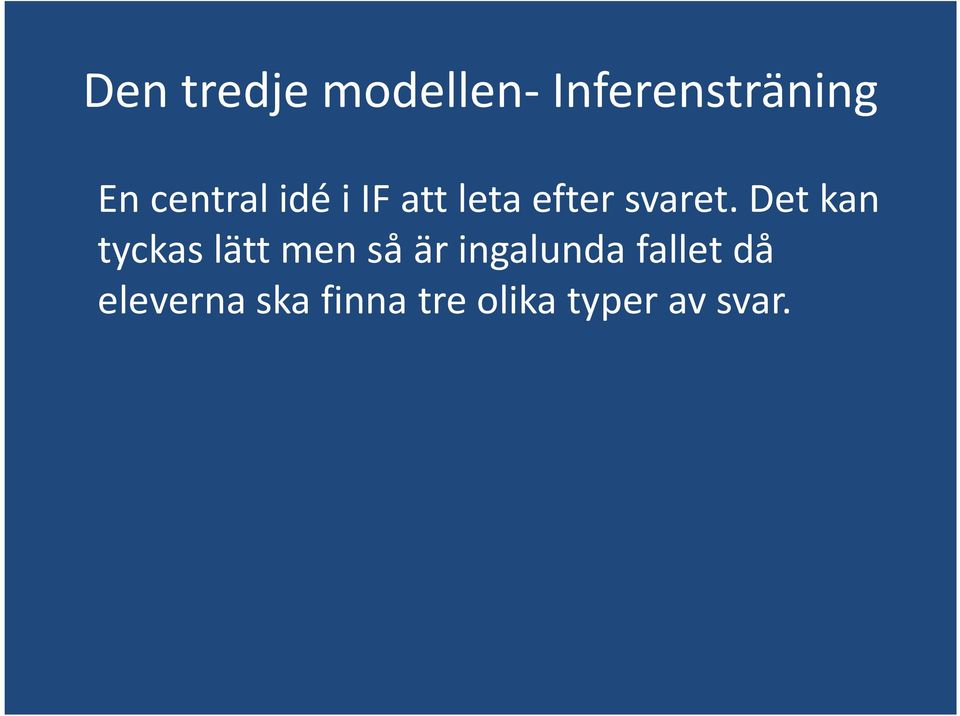 Den tredje modellen- Inferensträning

En central idé i IF att leta efter svaret. Det kan tyckas lätt men så är ingalunda fallet då eleverna ska finna tre olika typer av svar.